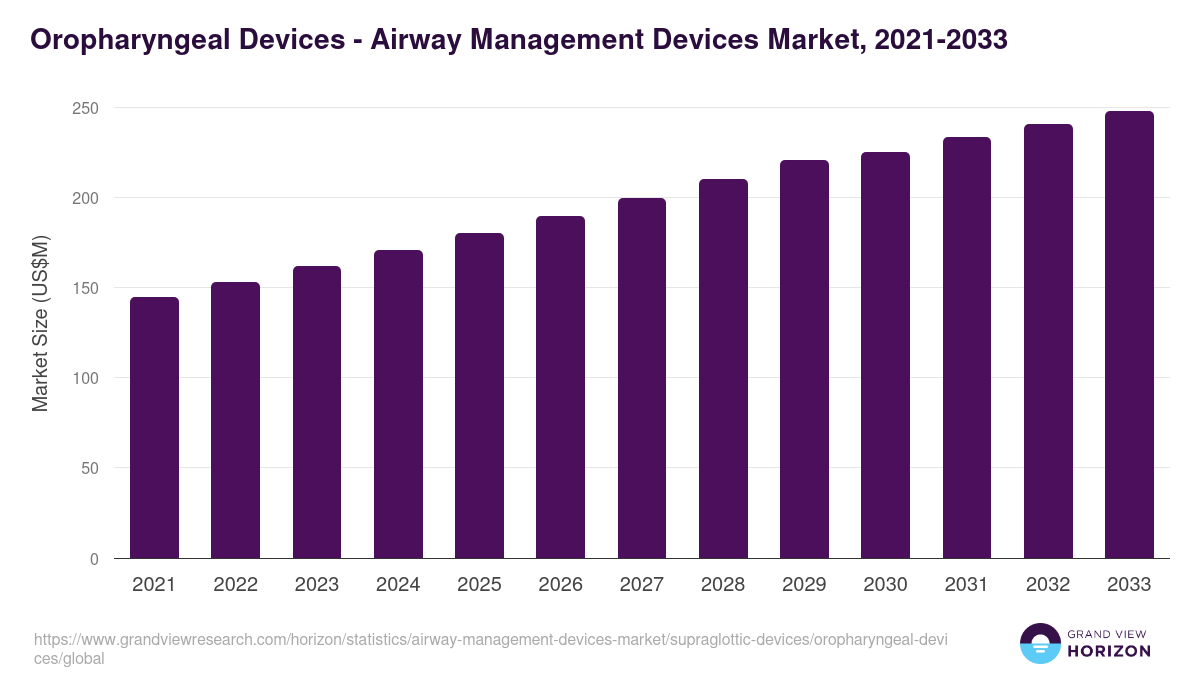 Oropharyngeal Devices - Airway Management Devices Market, 2021-2033

Market Size (US$M)

250
200
150
100
50
0

2021 2022 2023 2024 2025 2026 2027 2028 2029 2030 2031 2032 2033

https://www.grandviewresearch.com/horizon/statistics/airway-management-devices-market/supraglottic-devices/oropharyngeal-devices/global

GRAND VIEW HORIZON